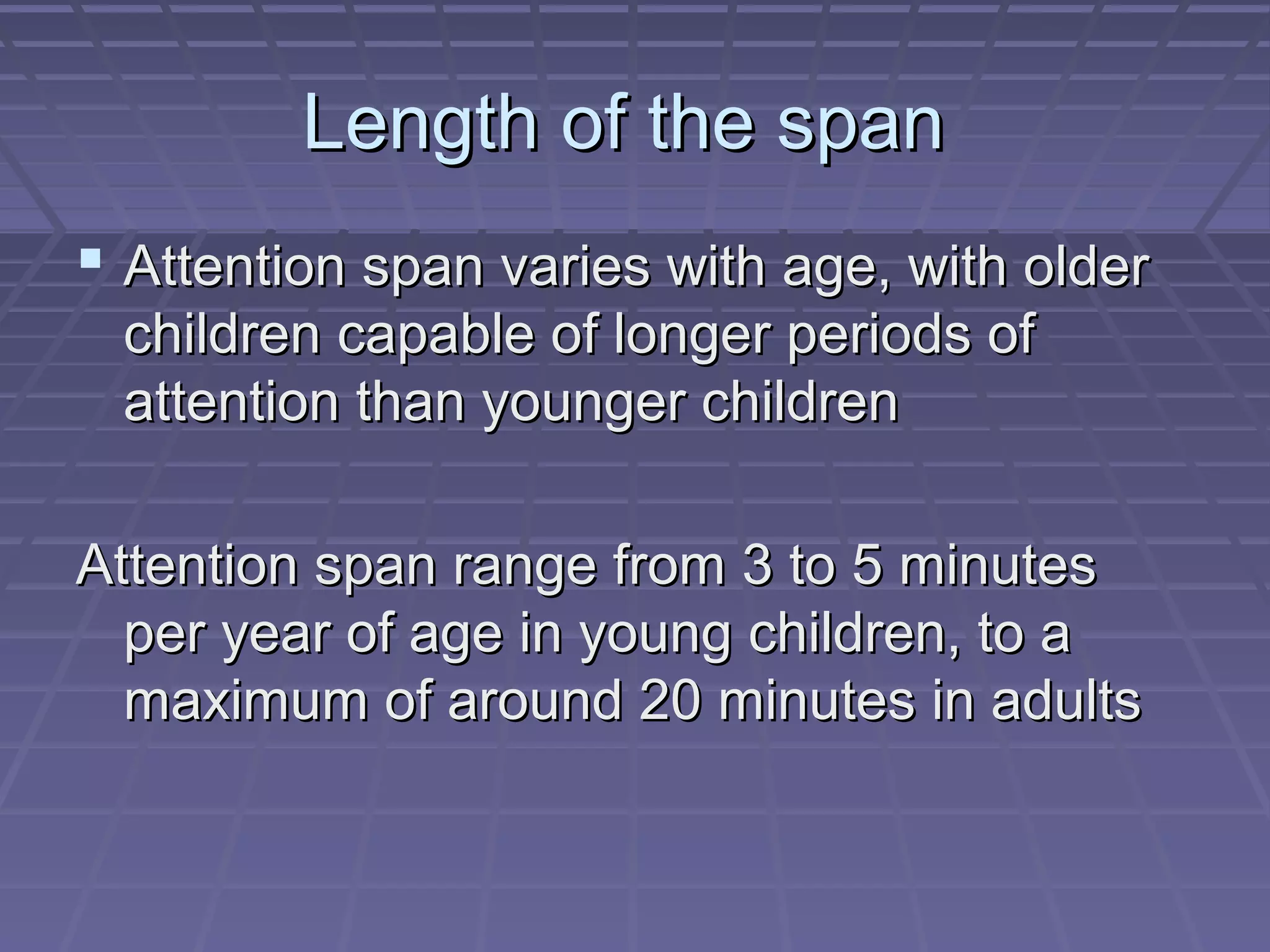 Length of the span

▪ Attention span varies with age, with older children capable of longer periods of attention than younger children

Attention span range from 3 to 5 minutes per year of age in young children, to a maximum of around 20 minutes in adults